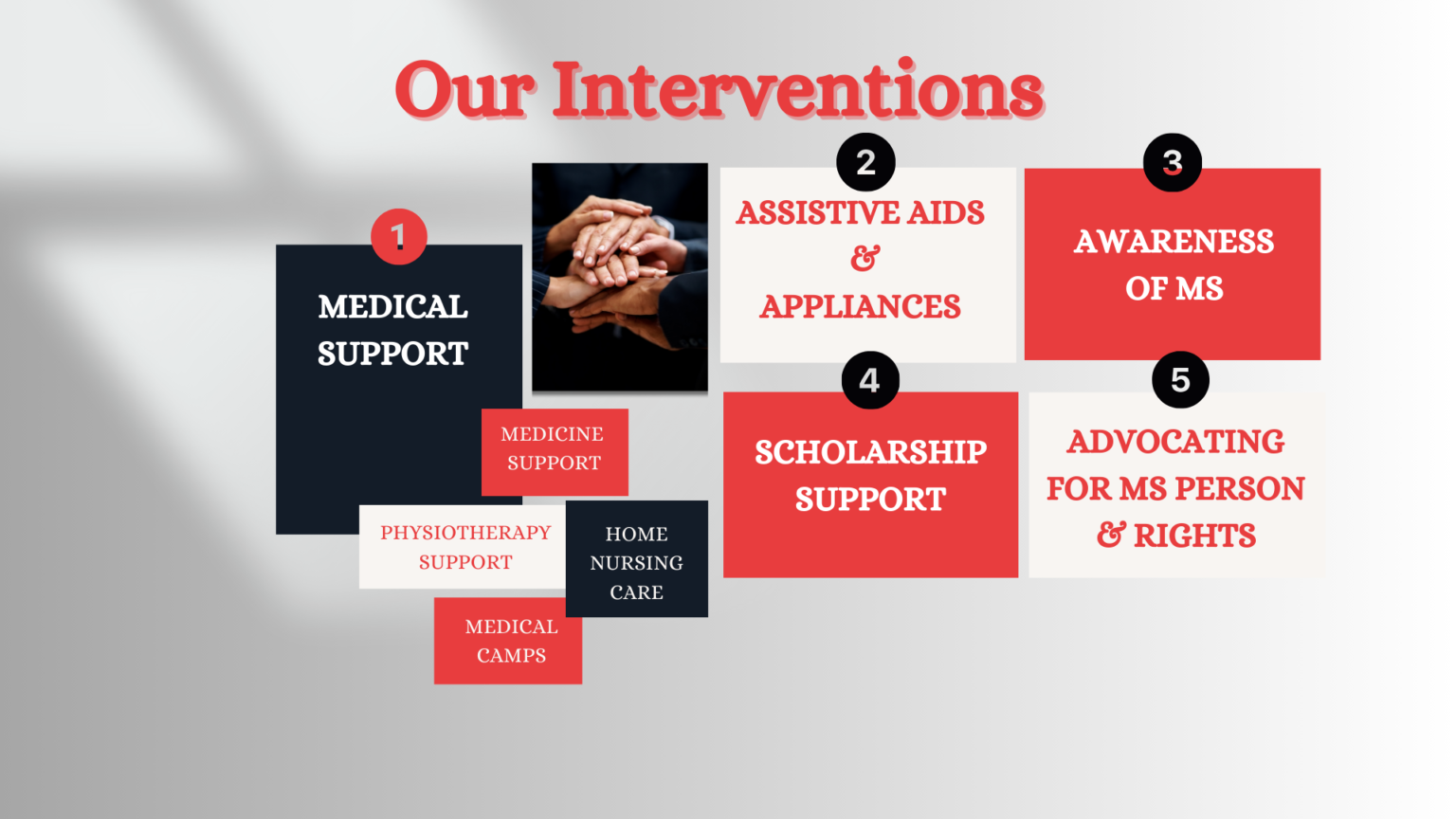 Our Interventions

1

MEDICAL SUPPORT

MEDICINE SUPPORT

PHYSIOTHERAPY SUPPORT

HOME NURSING CARE

MEDICAL CAMPS

2

ASSISTIVE AIDS & APPLIANCES

3

AWARENESS OF MS

4

SCHOLARSHIP SUPPORT

5

ADVOCATING FOR MS PERSON & RIGHTS